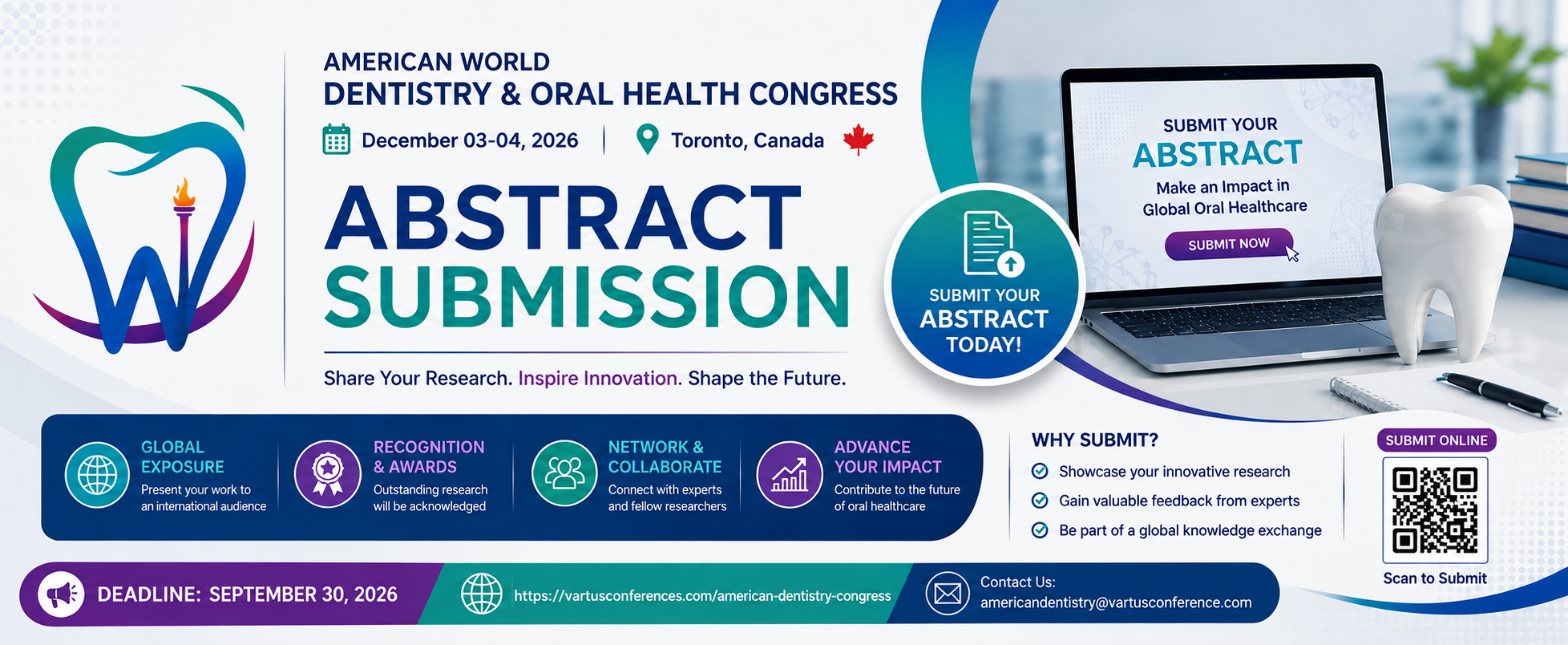 AMERICAN WORLD
DENTISTRY & ORAL HEALTH CONGRESS

December 03-04, 2026 | Toronto, Canada

ABSTRACT
SUBMISSION

Share Your Research. Inspire Innovation. Shape the Future.

SUBMIT YOUR ABSTRACT TODAY!

SUBMIT YOUR
ABSTRACT
Make an Impact in Global Oral Healthcare
SUBMIT NOW

GLOBAL EXPOSURE
Present your work to an international audience

RECOGNITION & AWARDS
Outstanding research will be acknowledged

NETWORK & COLLABORATE
Connect with experts and fellow researchers

ADVANCE YOUR IMPACT
Contribute to the future of oral healthcare

WHY SUBMIT?
Showcase your innovative research
Gain valuable feedback from experts
Be part of a global knowledge exchange

SUBMIT ONLINE
Scan to Submit

DEADLINE: SEPTEMBER 30, 2026

https://vartusconferences.com/american-dentistry-congress

Contact Us:
americandentistry@vartusconference.com